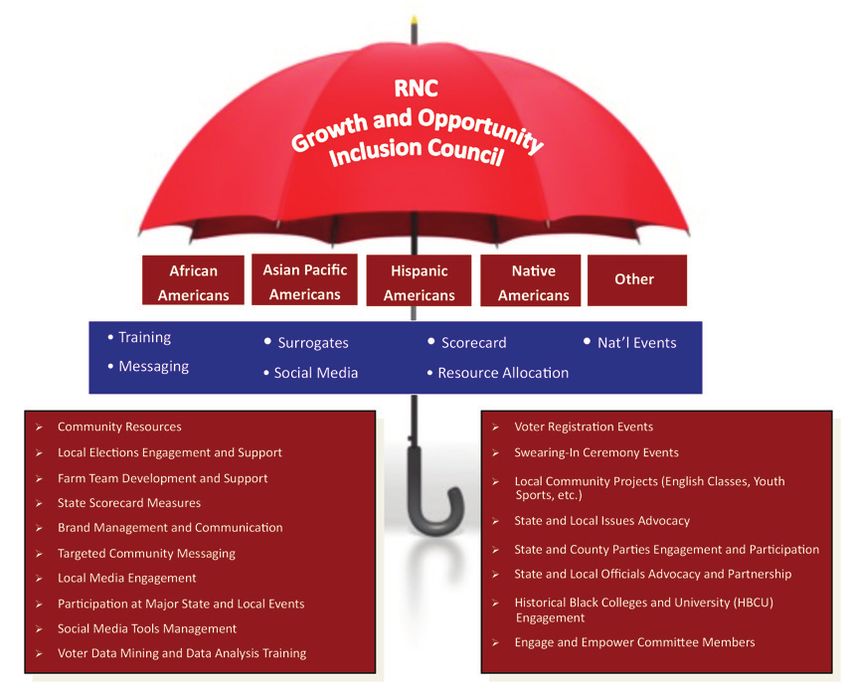 RNC
Growth and Opportunity
Inclusion Council

African Americans

Asian Pacific Americans

Hispanic Americans

Native Americans

Other

• Training
• Messaging

• Surrogates
• Social Media

• Scorecard
• Resource Allocation

• Nat'l Events

➢ Community Resources
➢ Local Elections Engagement and Support
➢ Farm Team Development and Support
➢ State Scorecard Measures
➢ Brand Management and Communication
➢ Targeted Community Messaging
➢ Local Media Engagement
➢ Participation at Major State and Local Events
➢ Social Media Tools Management
➢ Voter Data Mining and Data Analysis Training

➢ Voter Registration Events
➢ Swearing-In Ceremony Events
➢ Local Community Projects (English Classes, Youth Sports, etc.)
➢ State and Local Issues Advocacy
➢ State and County Parties Engagement and Participation
➢ State and Local Officials Advocacy and Partnership
➢ Historical Black Colleges and University (HBCU) Engagement
➢ Engage and Empower Committee Members